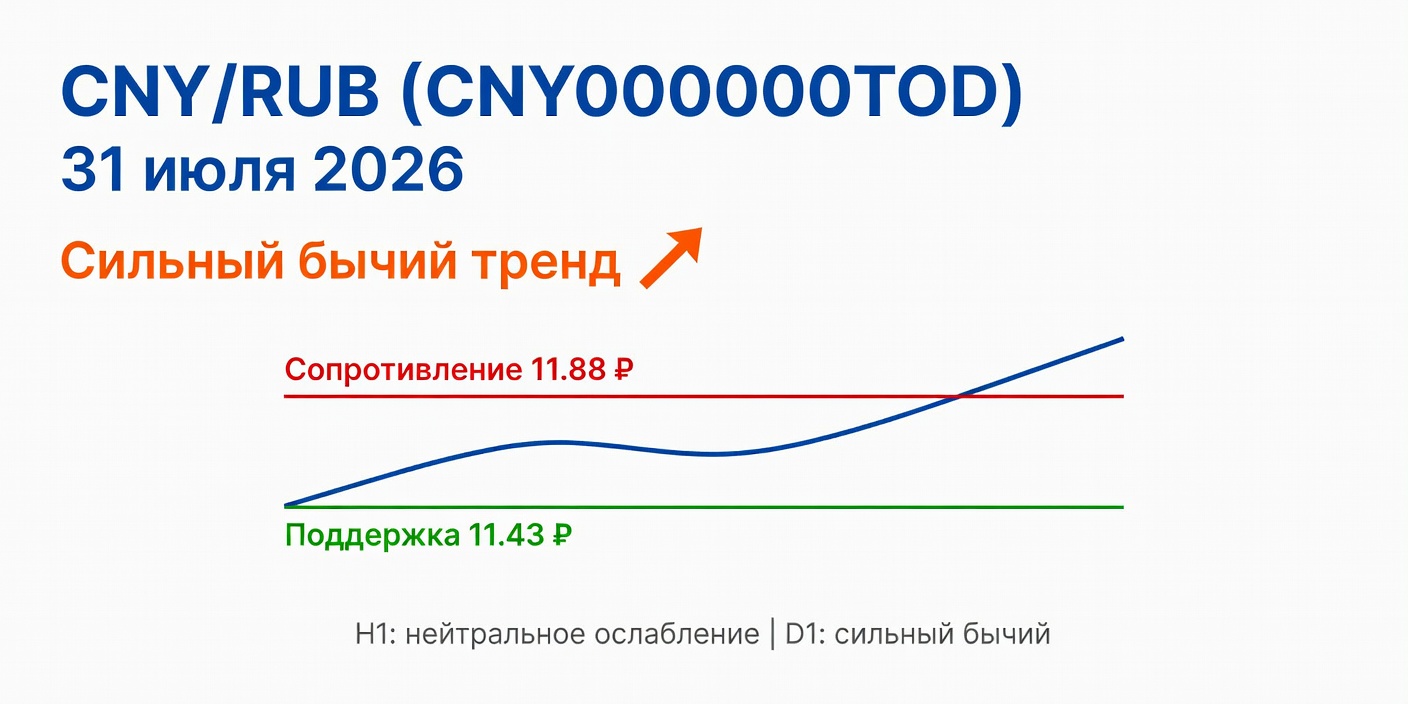 CNY/RUB (CNY000000TOD)
31 июля 2026

Сильный бычий тренд

Сопротивление 11.88 ₽

Поддержка 11.43 ₽

H1: нейтральное ослабление | D1: сильный бычий